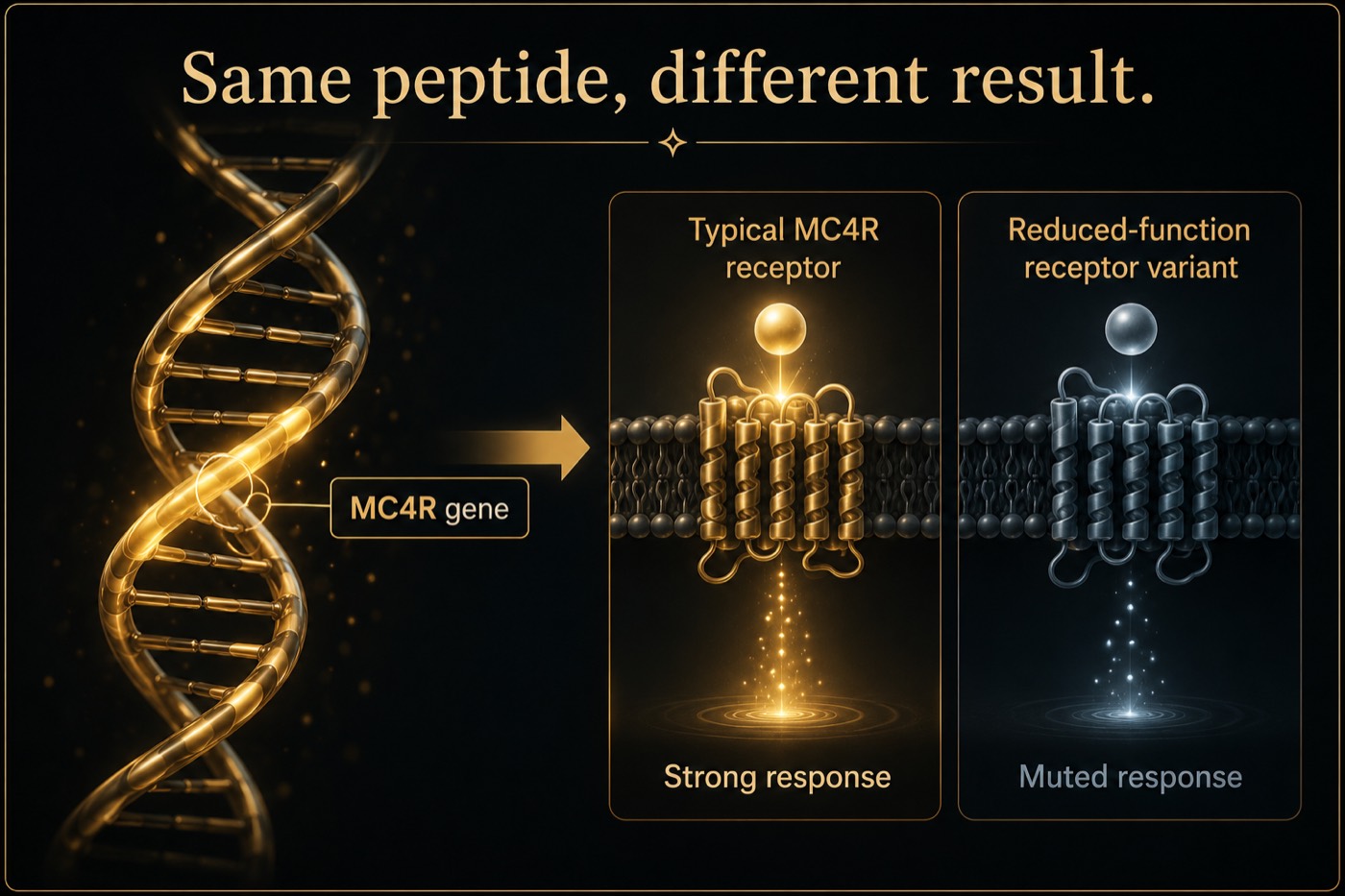 Same peptide, different result.

MC4R gene

Typical MC4R receptor

Strong response

Reduced-function receptor variant

Muted response